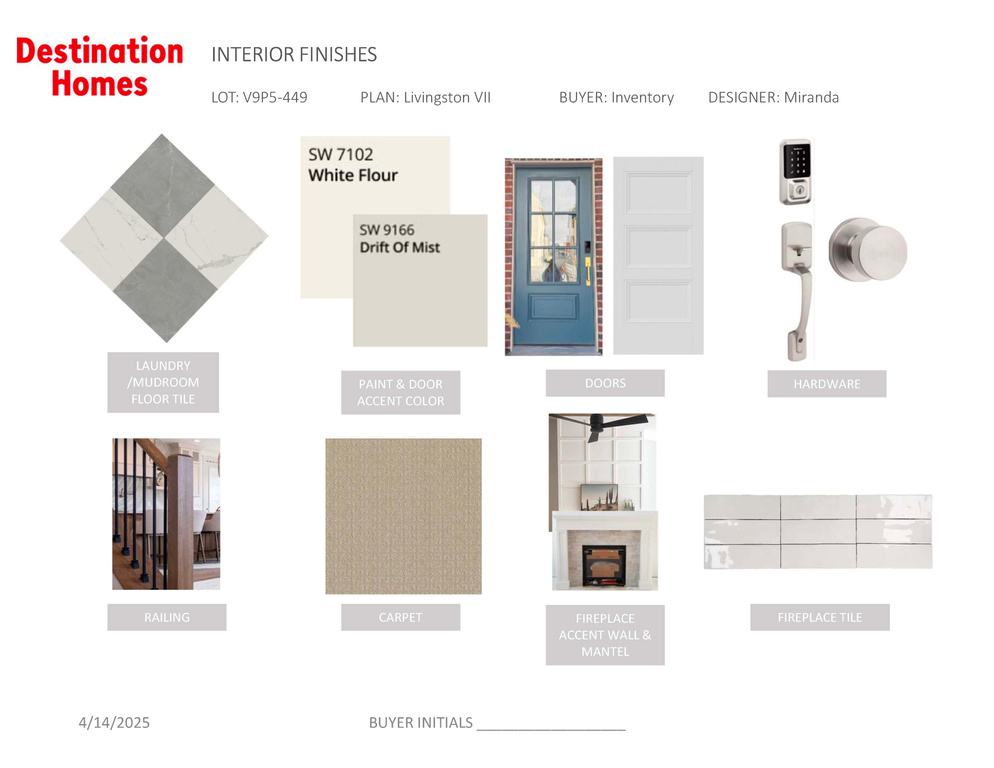 Destination Homes

INTERIOR FINISHES

LOT: V9P5-449 PLAN: Livingston VII BUYER: Inventory DESIGNER: Miranda

SW 7102
White Flour

SW 9166
Drift Of Mist

LAUNDRY /MUDROOM FLOOR TILE

PAINT & DOOR ACCENT COLOR

DOORS

HARDWARE

RAILING

CARPET

FIREPLACE ACCENT WALL & MANTEL

FIREPLACE TILE

4/14/2025

BUYER INITIALS ___________________